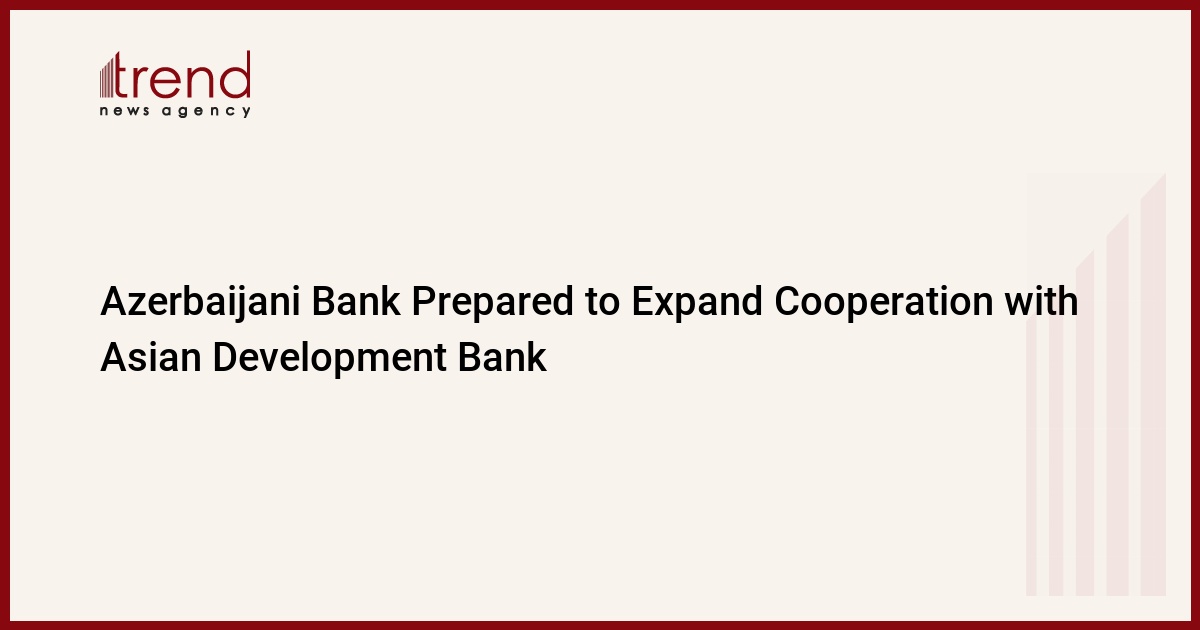 trend
news agency

Azerbaijani Bank Prepared to Expand Cooperation with Asian Development Bank